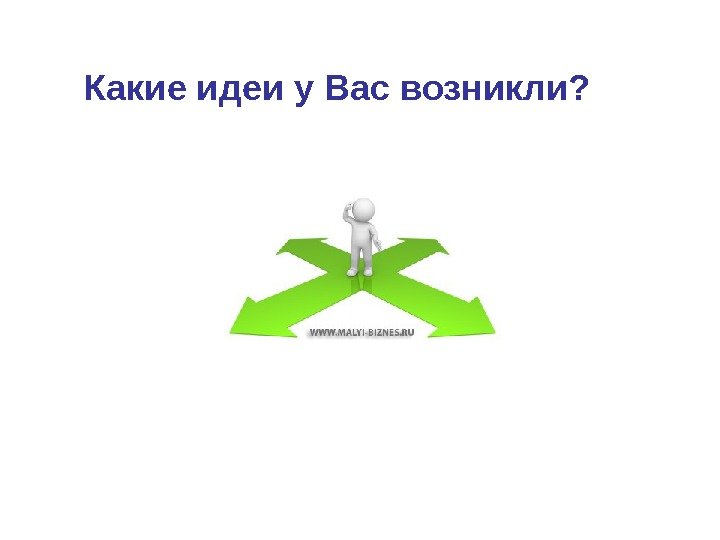 Какие идеи у Вас возникли?

WWW.MALYI-BIZNES.RU